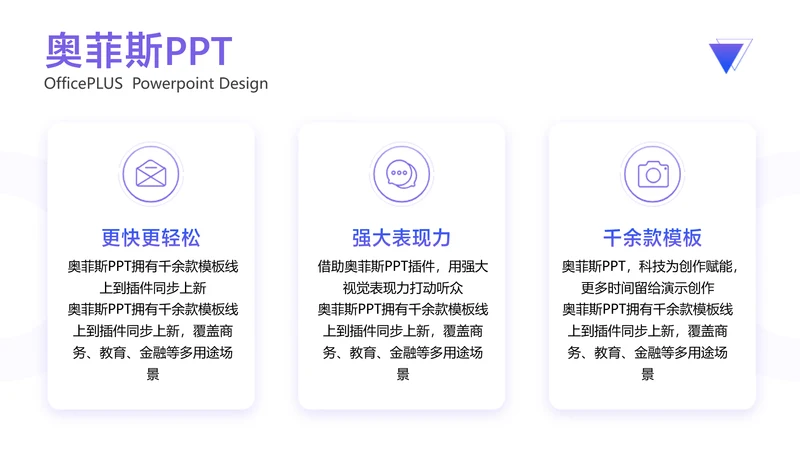 奥菲斯PPT
OfficePLUS Powerpoint Design

更快更轻松
奥菲斯PPT拥有千余款模板线上到插件同步上新
奥菲斯PPT拥有千余款模板线上到插件同步上新，覆盖商务、教育、金融等多用途场景

强大表现力
借助奥菲斯PPT插件，用强大视觉表现力打动听众
奥菲斯PPT拥有千余款模板线上到插件同步上新，覆盖商务、教育、金融等多用途场景

千余款模板
奥菲斯PPT，科技为创作赋能，更多时间留给演示创作
奥菲斯PPT拥有千余款模板线上到插件同步上新，覆盖商务、教育、金融等多用途场景